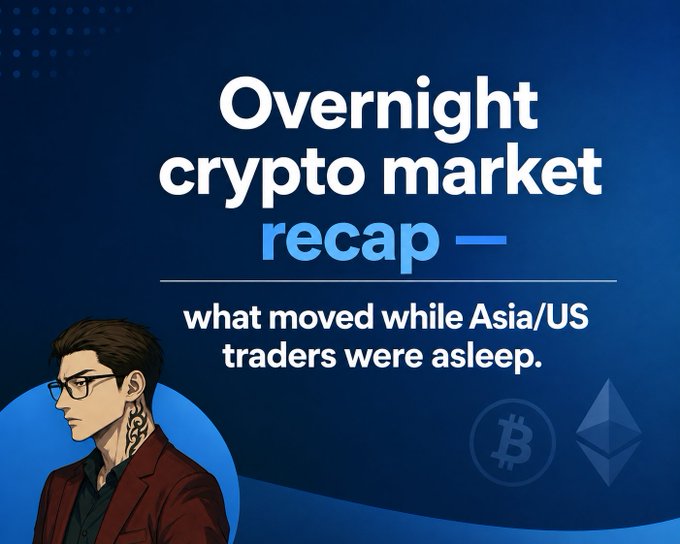 Overnight crypto market recap —

what moved while Asia/US traders were asleep.